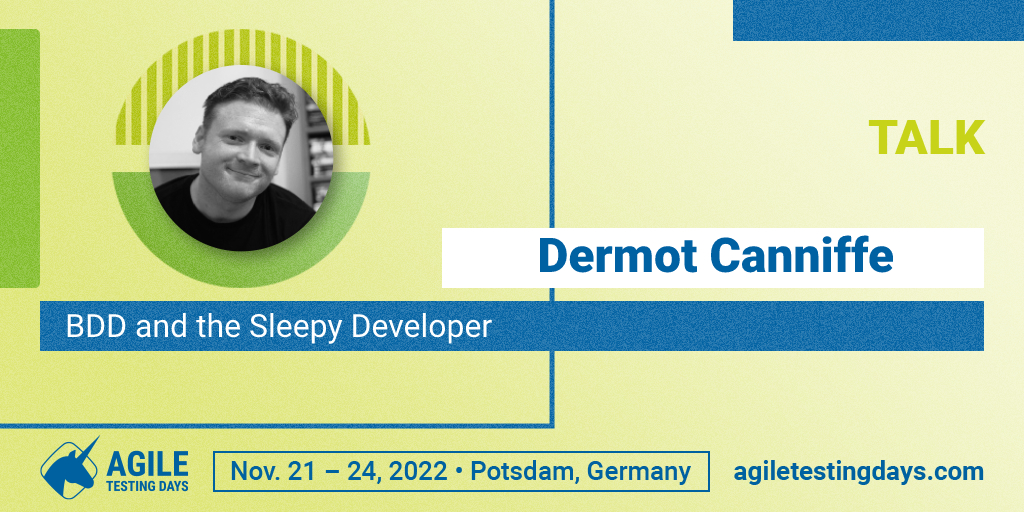 TALK

Dermot Canniffe

BDD and the Sleepy Developer

AGILE
TESTING DAYS

Nov. 21 – 24, 2022 • Potsdam, Germany

agiletestingdays.com